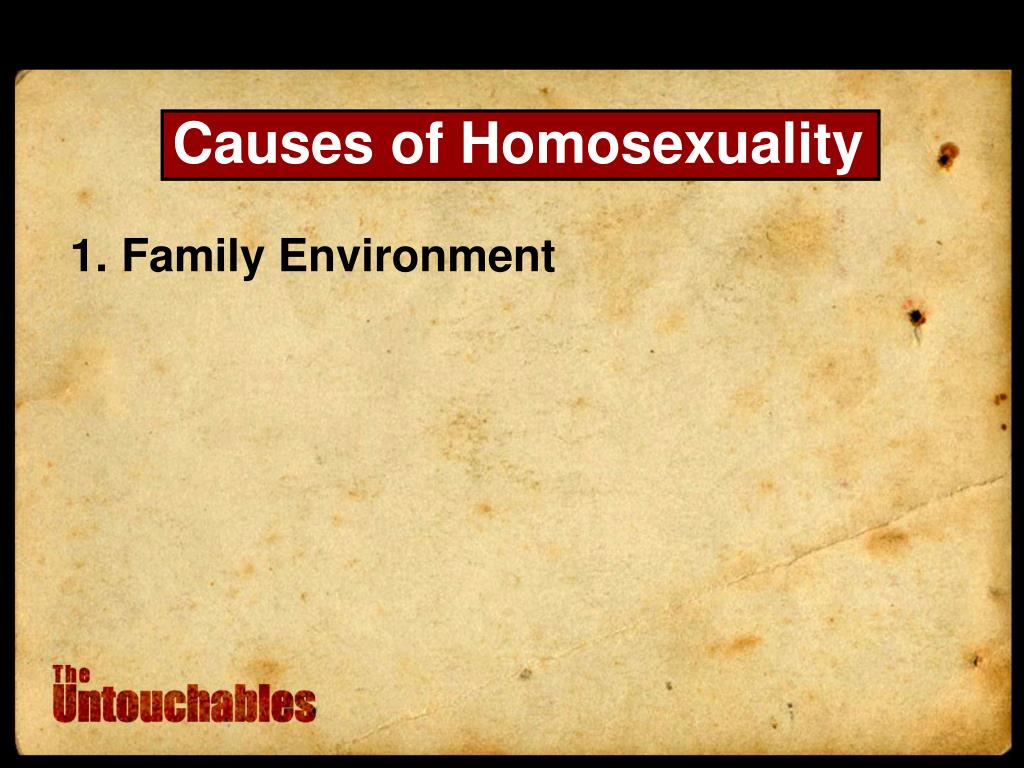 Causes of Homosexuality

1. Family Environment

The Untouchables